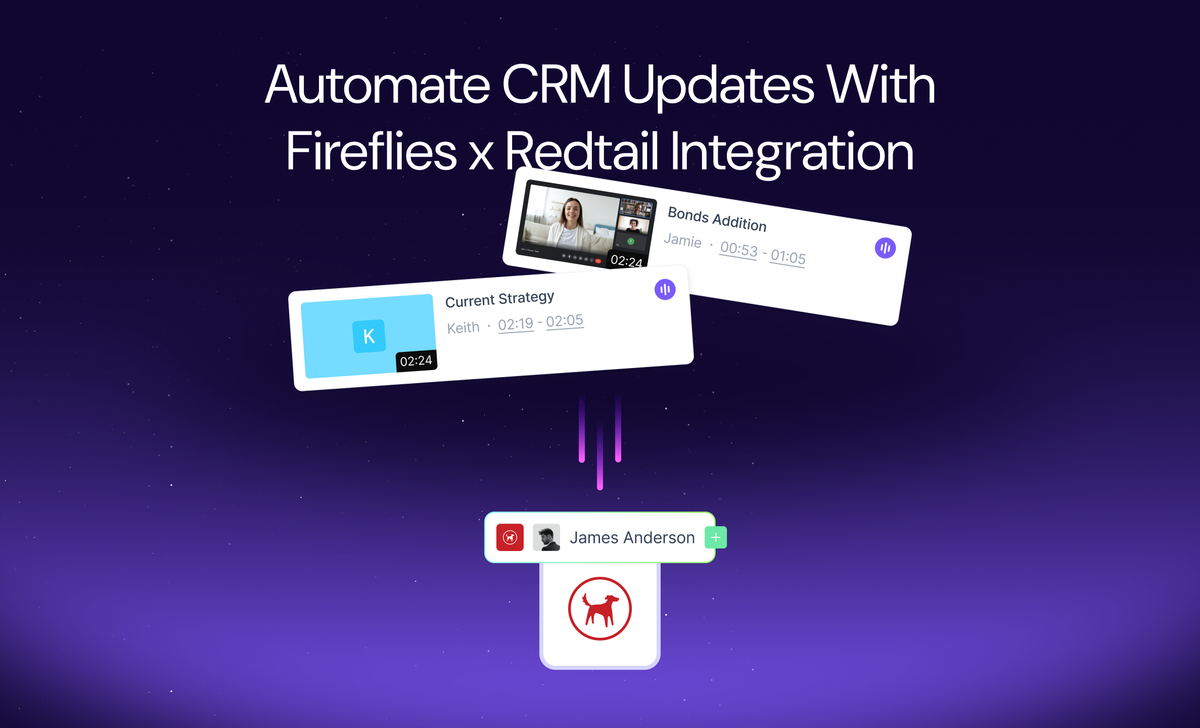 Automate CRM Updates With Fireflies x Redtail Integration

02:24
Bonds Addition
Jamie · 00:53 - 01:05

K
02:24
Current Strategy
Keith · 02:19 - 02:05

James Anderson
+